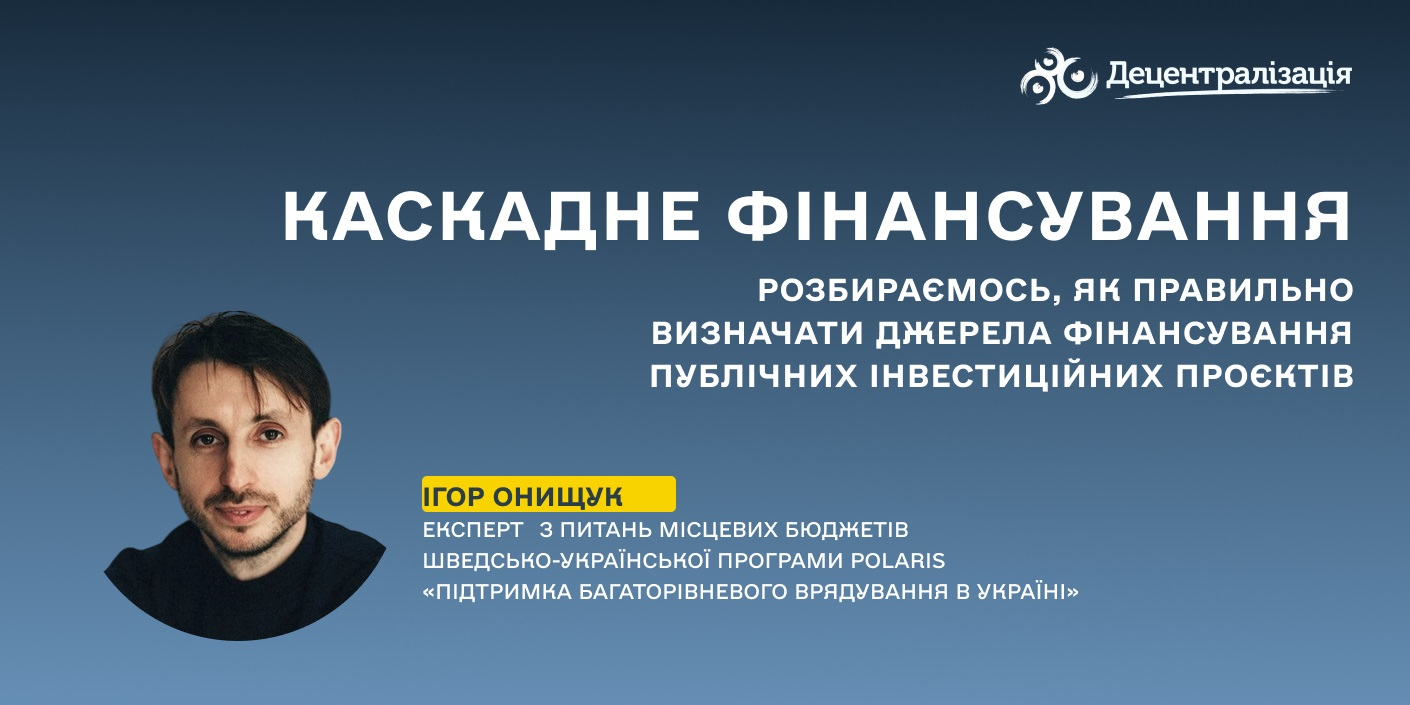 Децентралізація

КАСКАДНЕ ФІНАНСУВАННЯ

РОЗБИРАЄМОСЬ, ЯК ПРАВИЛЬНО ВИЗНАЧАТИ ДЖЕРЕЛА ФІНАНСУВАННЯ ПУБЛІЧНИХ ІНВЕСТИЦІЙНИХ ПРОЄКТІВ

ІГОР ОНИЩУК

ЕКСПЕРТ З ПИТАНЬ МІСЦЕВИХ БЮДЖЕТІВ ШВЕДСЬКО-УКРАЇНСЬКОЇ ПРОГРАМИ POLARIS «ПІДТРИМКА БАГАТОРІВНЕВОГО ВРЯДУВАННЯ В УКРАЇНІ»